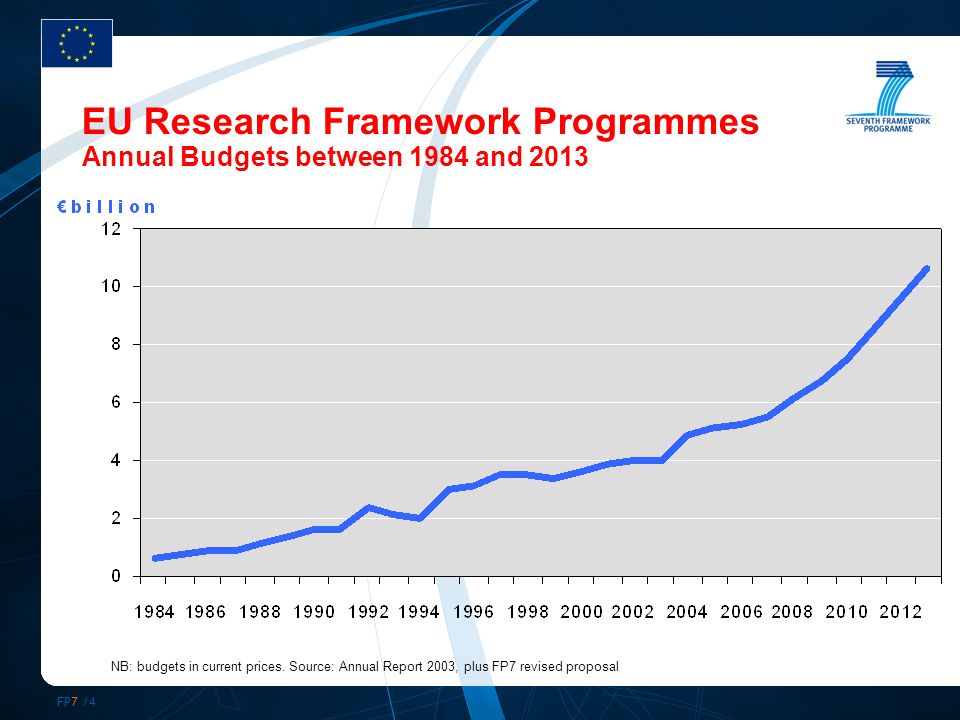 SEVENTH FRAMEWORK PROGRAMME

EU Research Framework Programmes
Annual Budgets between 1984 and 2013

€ billion

12
10
8
6
4
2
0

1984 1986 1988 1990 1992 1994 1996 1998 2000 2002 2004 2006 2008 2010 2012

NB: budgets in current prices. Source: Annual Report 2003, plus FP7 revised proposal

FP7 / 4